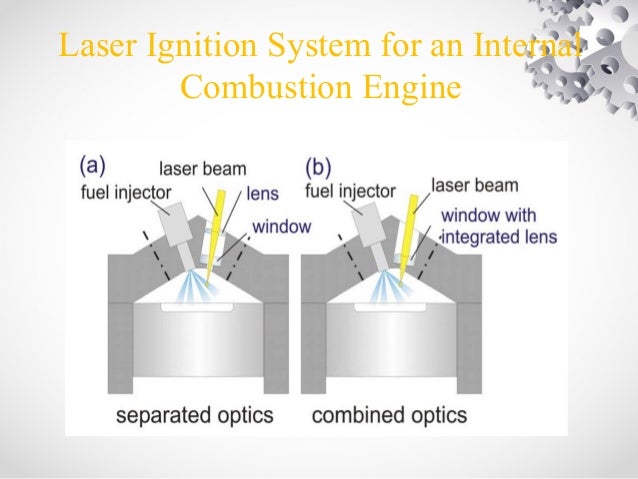 Laser Ignition System for an Internal Combustion Engine

(a)
laser beam
fuel injector
lens
window
separated optics

(b)
fuel injector
laser beam
window with integrated lens
combined optics